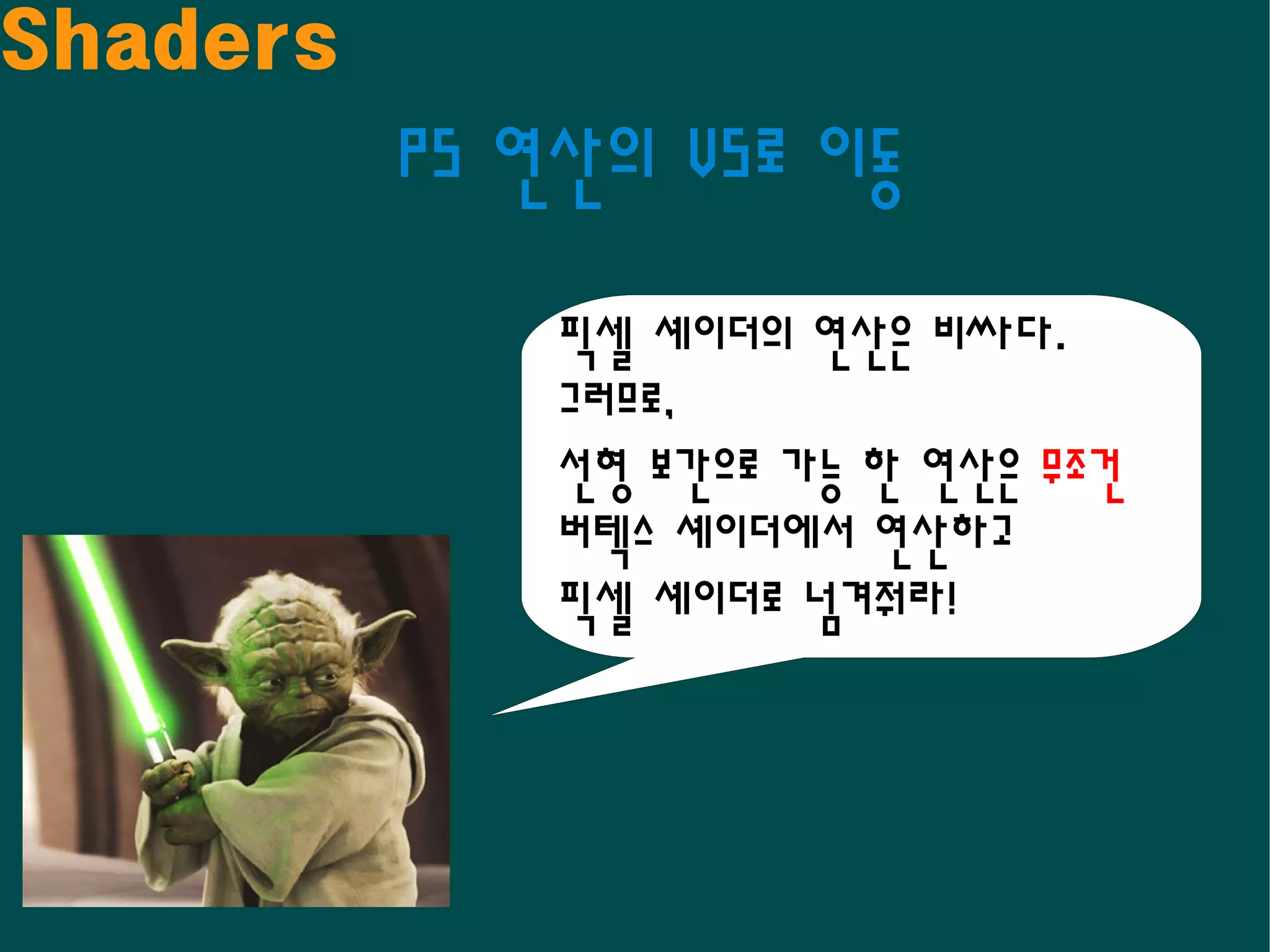 Shaders

PS 연산의 VS로 이동

픽셀 셰이더의 연산은 비싸다.
그러므로,

선형 보간으로 가능 한 연산은 무조건
버텍스 셰이더에서 연산하고
픽셀 셰이더로 넘겨줘라!